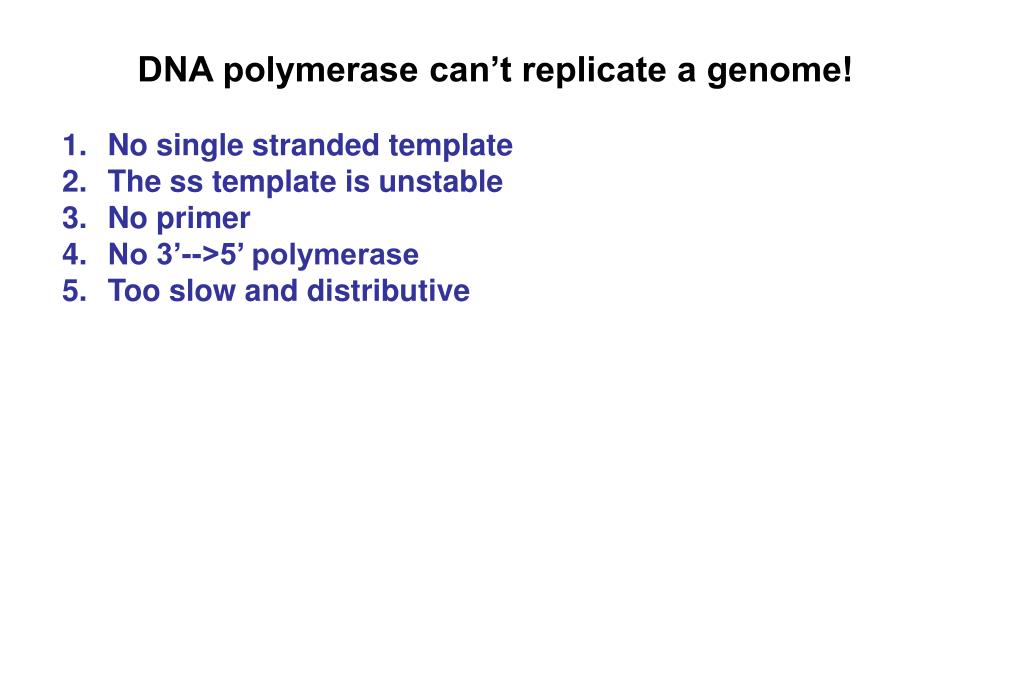 DNA polymerase can’t replicate a genome!

1. No single stranded template
2. The ss template is unstable
3. No primer
4. No 3’-->5’ polymerase
5. Too slow and distributive